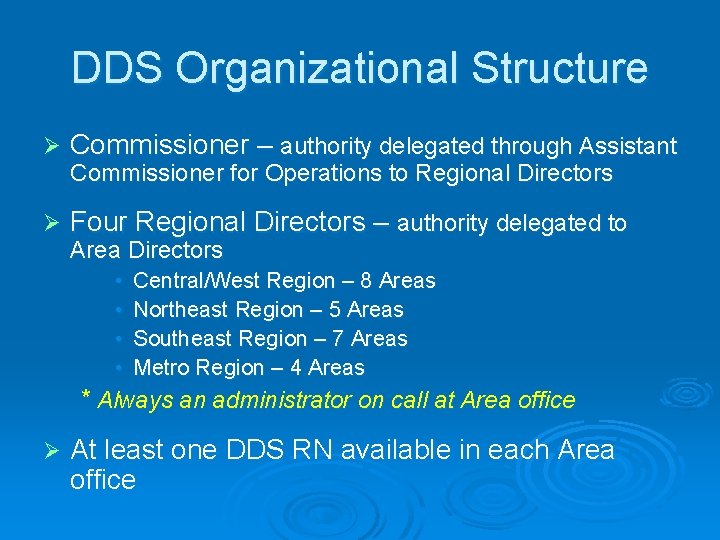 DDS Organizational Structure

➢ Commissioner – authority delegated through Assistant Commissioner for Operations to Regional Directors

➢ Four Regional Directors – authority delegated to Area Directors

• Central/West Region – 8 Areas
• Northeast Region – 5 Areas
• Southeast Region – 7 Areas
• Metro Region – 4 Areas

* Always an administrator on call at Area office

➢ At least one DDS RN available in each Area office